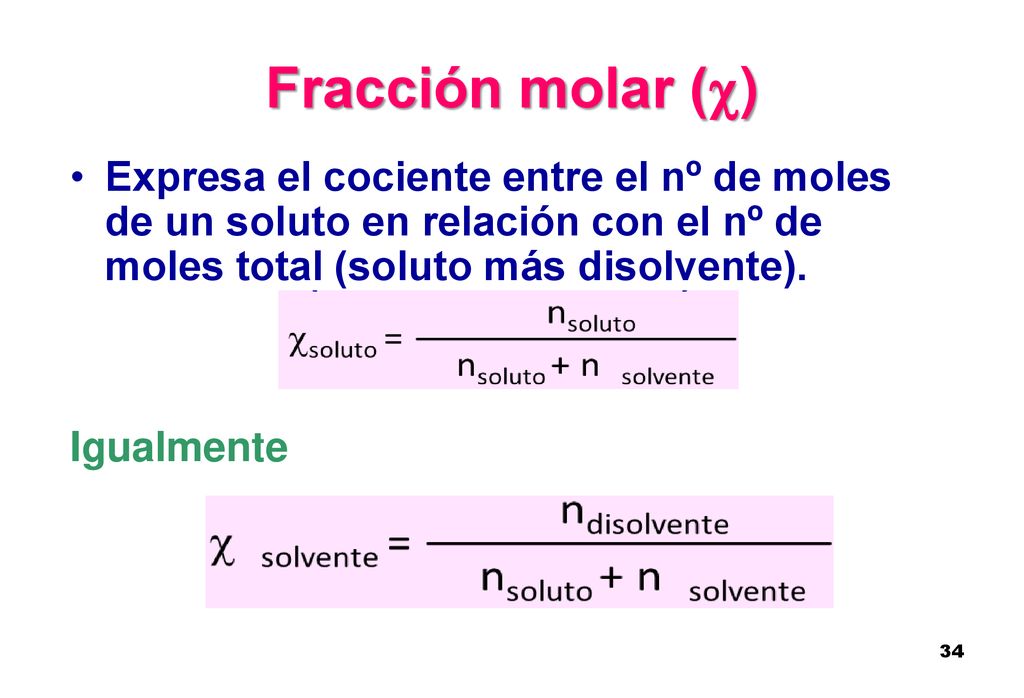 Fracción molar ($\chi$)

• Expresa el cociente entre el nº de moles de un soluto en relación con el nº de moles total (soluto más disolvente).

$\chi_{soluto} = \frac{n_{soluto}}{n_{soluto} + n_{solvente}}$

Igualmente

$\chi_{solvente} = \frac{n_{disolvente}}{n_{soluto} + n_{solvente}}$

34